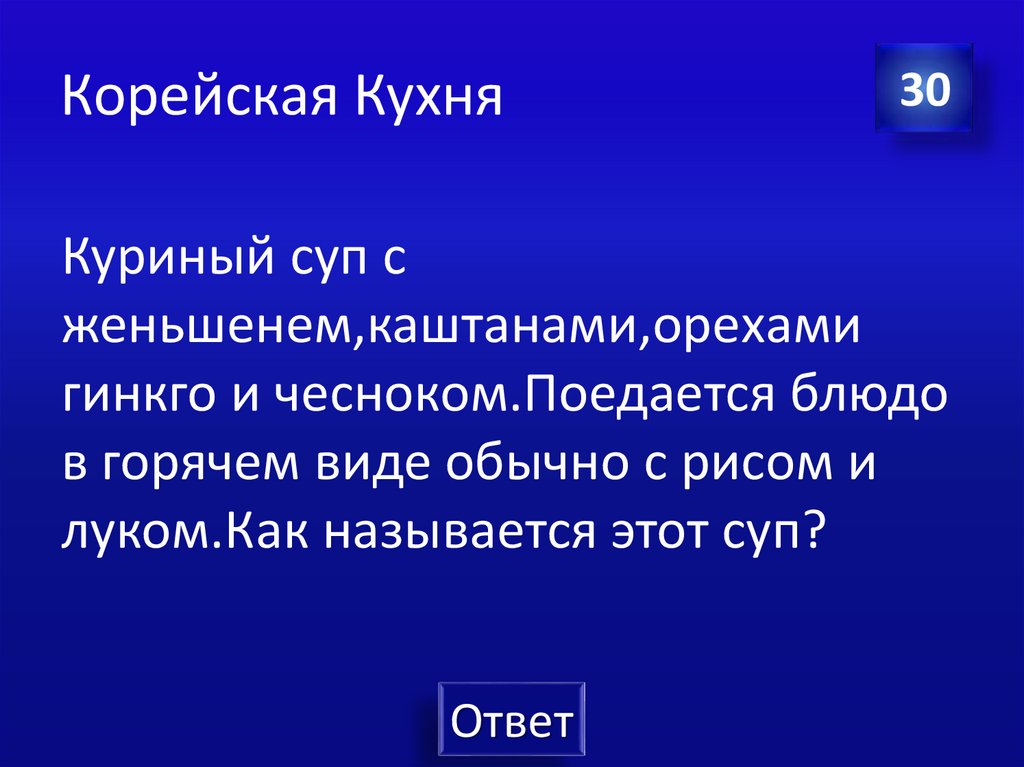 Корейская Кухня

30

Куриный суп с женьшенем,каштанами,орехами гинкго и чесноком.Поедается блюдо в горячем виде обычно с рисом и луком.Как называется этот суп?

Ответ